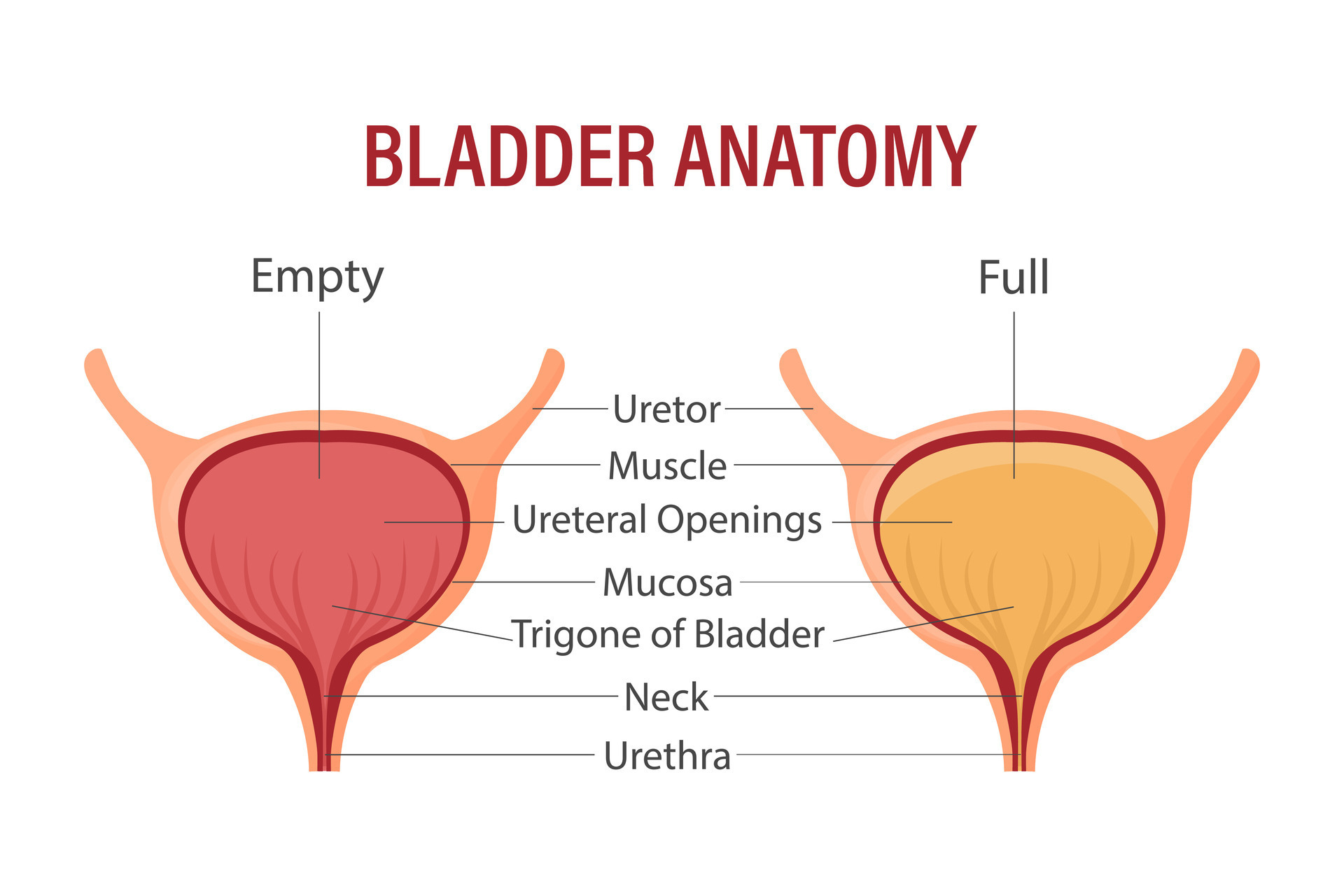 BLADDER ANATOMY

Empty

Full

Uretor

Muscle

Ureteral Openings

Mucosa

Trigone of Bladder

Neck

Urethra